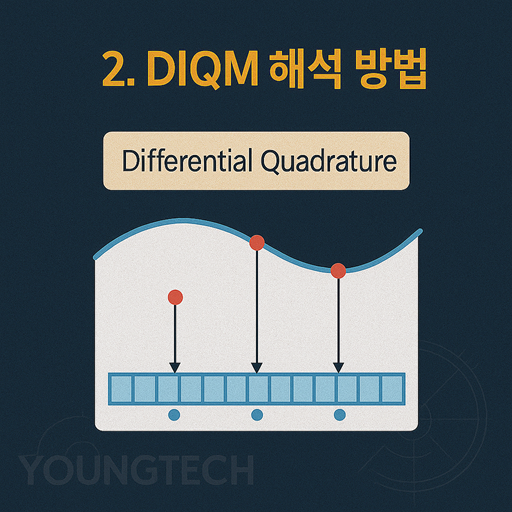 2. DIQM 해석 방법

Differential Quadrature

YOUNGTECH